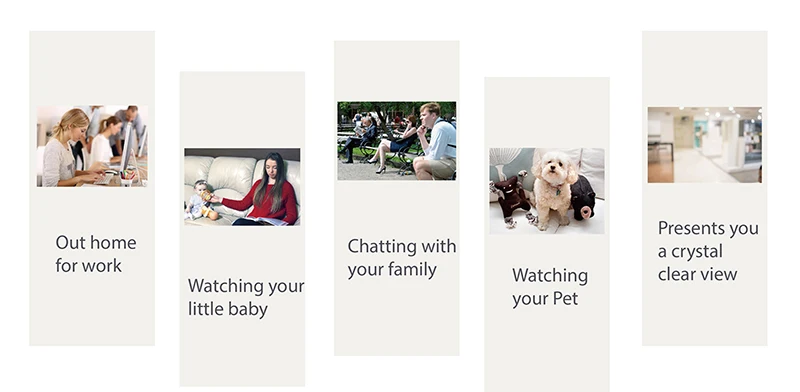 Out home for work

Watching your little baby

Chatting with your family

Watching your Pet

Presents you a crystal clear view